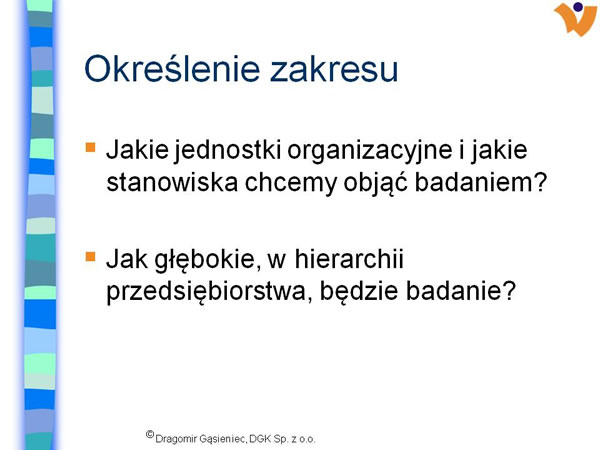 Określenie zakresu

Jakie jednostki organizacyjne i jakie stanowiska chcemy objąć badaniem?

Jak głębokie, w hierarchii przedsiębiorstwa, będzie badanie?

© Dragomir Gąsieniec, DGK Sp. z o.o.